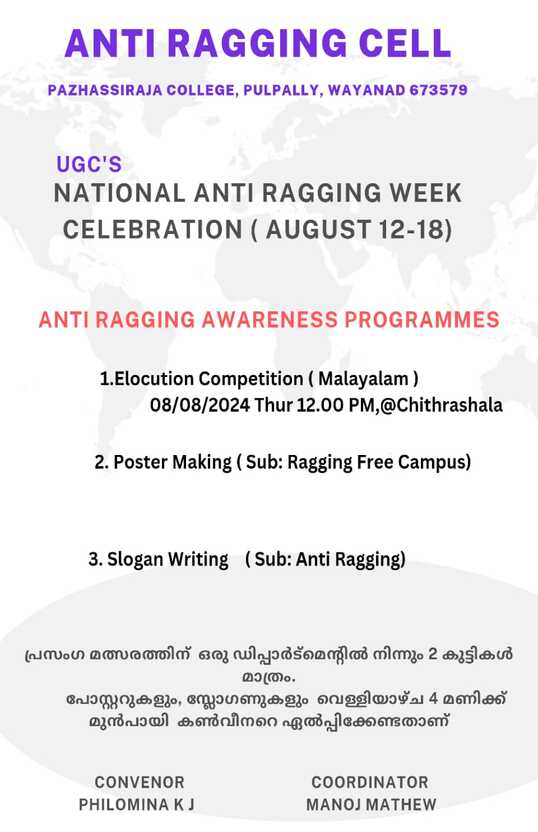 ANTI RAGGING CELL

PAZHASSIRAJA COLLEGE, PULPALLY, WAYANAD 673579

UGC'S
NATIONAL ANTI RAGGING WEEK CELEBRATION ( AUGUST 12-18)

ANTI RAGGING AWARENESS PROGRAMMES

1.Elocution Competition ( Malayalam )
08/08/2024 Thur 12.00 PM,@Chithrashala

2. Poster Making ( Sub: Ragging Free Campus)

3. Slogan Writing ( Sub: Anti Ragging)

പ്രസംഗ മത്സരത്തിന് ഒരു ഡിപ്പാർട്മെന്റിൽ നിന്നും 2 കുട്ടികൾ മാത്രം.
പോസ്റ്ററുകളും, സ്ലോഗണുകളും വെള്ളിയാഴ്ച 4 മണിക്ക് മുൻപായി കൺവീനറെ ഏൽപ്പിക്കേണ്ടതാണ്

CONVENOR
PHILOMINA K J

COORDINATOR
MANOJ MATHEW